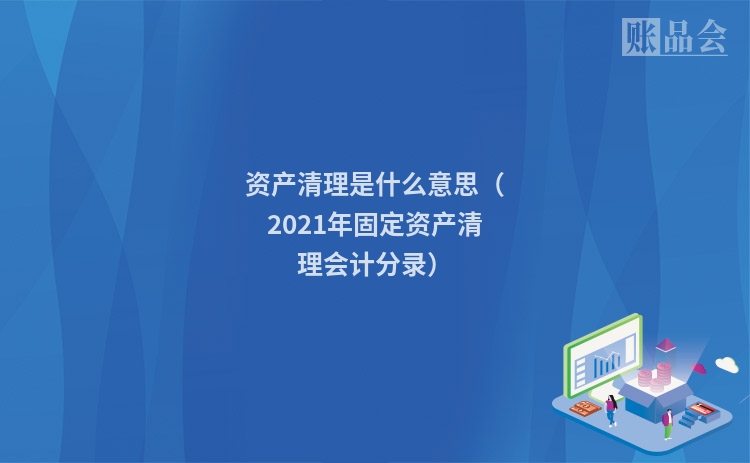 账品会

资产清理是什么意思（2021年固定资产清理会计分录）